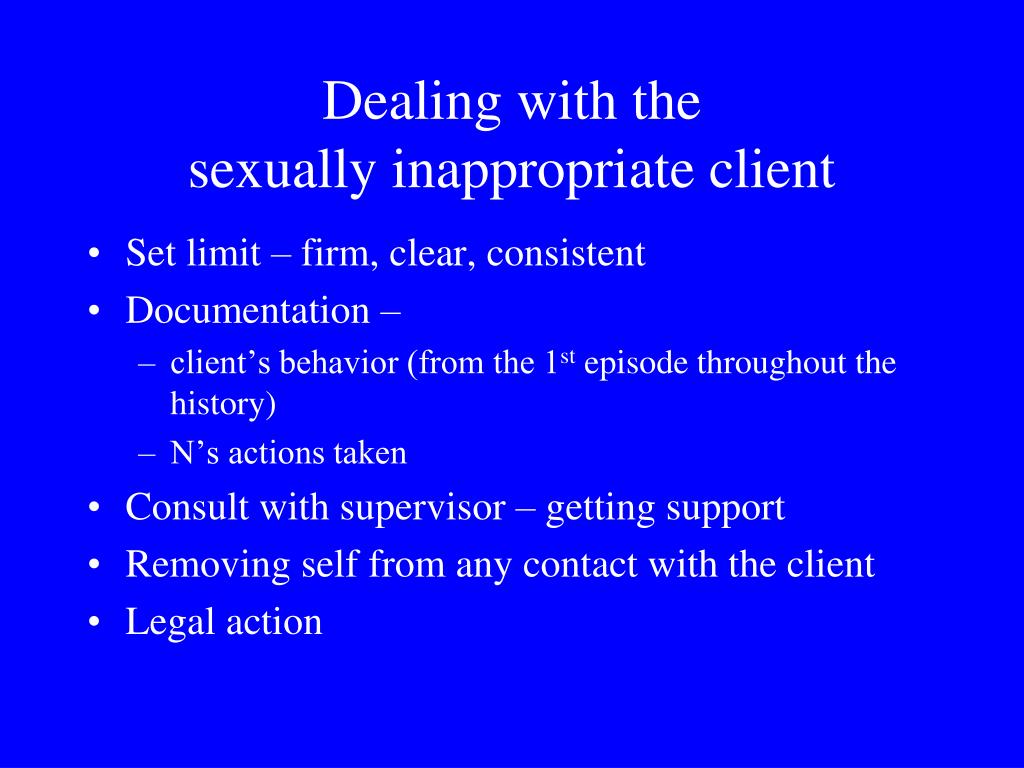 Dealing with the
sexually inappropriate client

• Set limit – firm, clear, consistent
• Documentation –
  – client’s behavior (from the 1$^{st}$ episode throughout the history)
  – N’s actions taken
• Consult with supervisor – getting support
• Removing self from any contact with the client
• Legal action